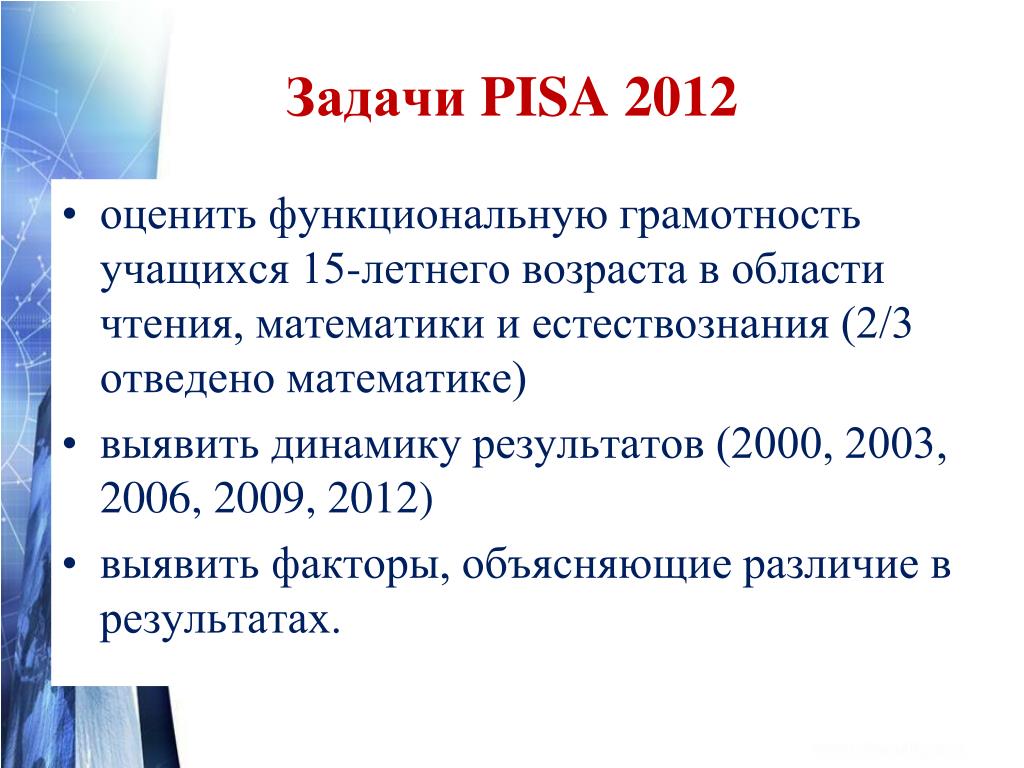 Задачи PISA 2012

• оценить функциональную грамотность учащихся 15-летнего возраста в области чтения, математики и естествознания (2/3 отведено математике)
• выявить динамику результатов (2000, 2003, 2006, 2009, 2012)
• выявить факторы, объясняющие различие в результатах.